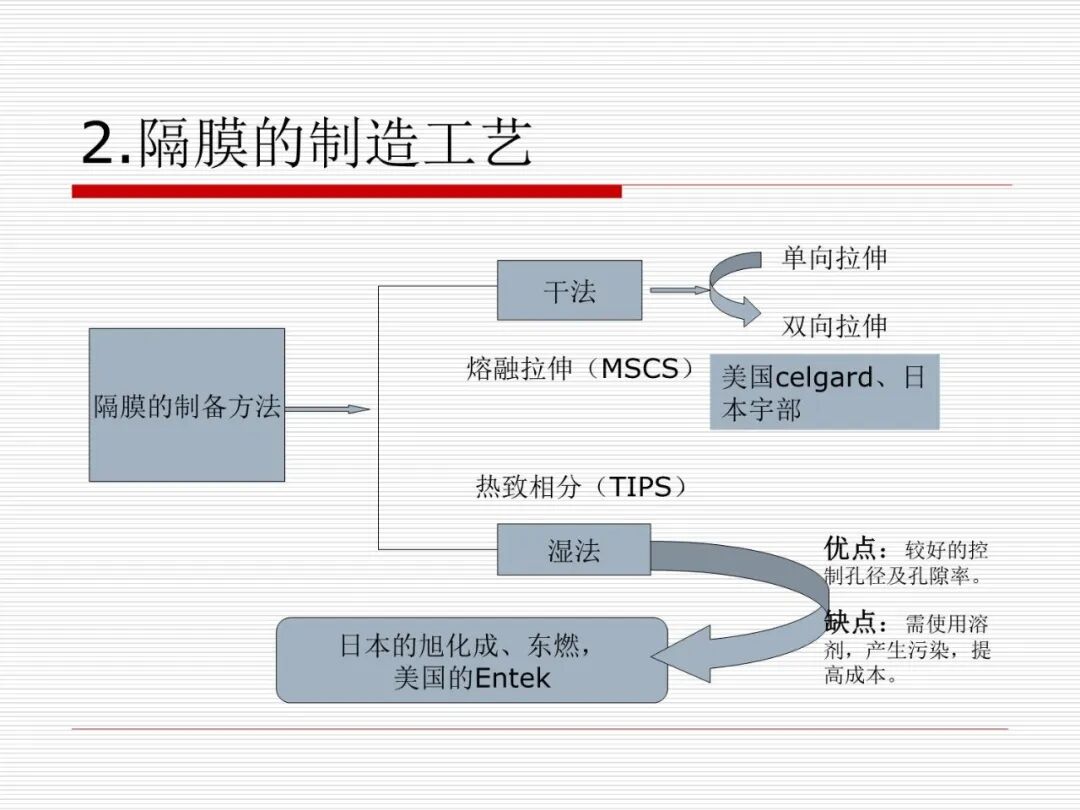 2.隔膜的制造工艺

隔膜的制备方法

干法

单向拉伸

双向拉伸

熔融拉伸（MSCS）

美国celgard、日本宇部

热致相分（TIPS）

湿法

优点：较好的控制孔径及孔隙率。

缺点：需使用溶剂，产生污染，提高成本。

日本的旭化成、东燃，美国的Entek